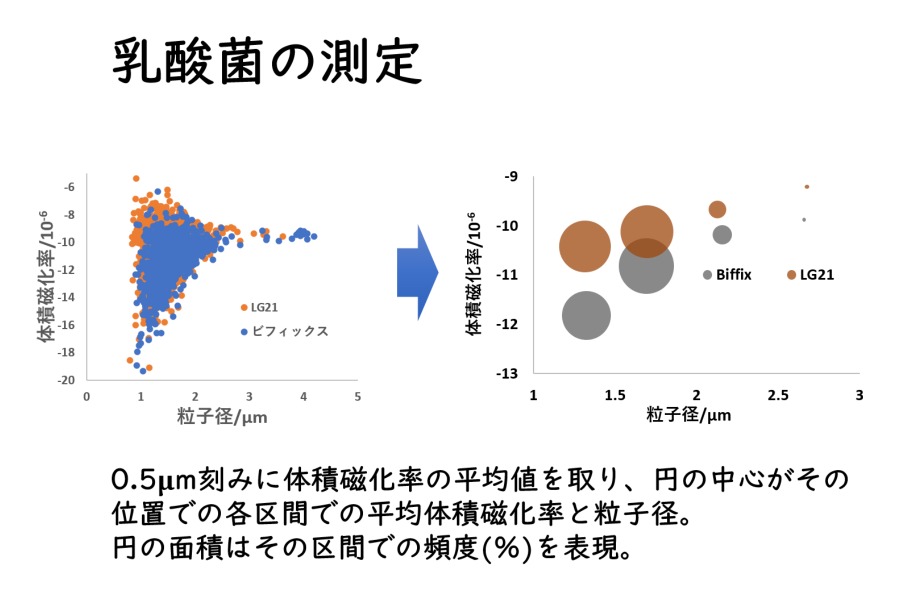 乳酸菌の測定

体積磁化率/$10^{-6}$

-6
-8
-10
-12
-14
-16
-18
-20

0 1 2 3 4 5

粒子径/µm

LG21
ビフィックス

体積磁化率/$10^{-6}$

-9
-10
-11
-12
-13

1 1.5 2 2.5 3

粒子径/µm

Biffix
LG21

0.5µm刻みに体積磁化率の平均値を取り、円の中心がその位置での各区間での平均体積磁化率と粒子径。
円の面積はその区間での頻度(%)を表現。